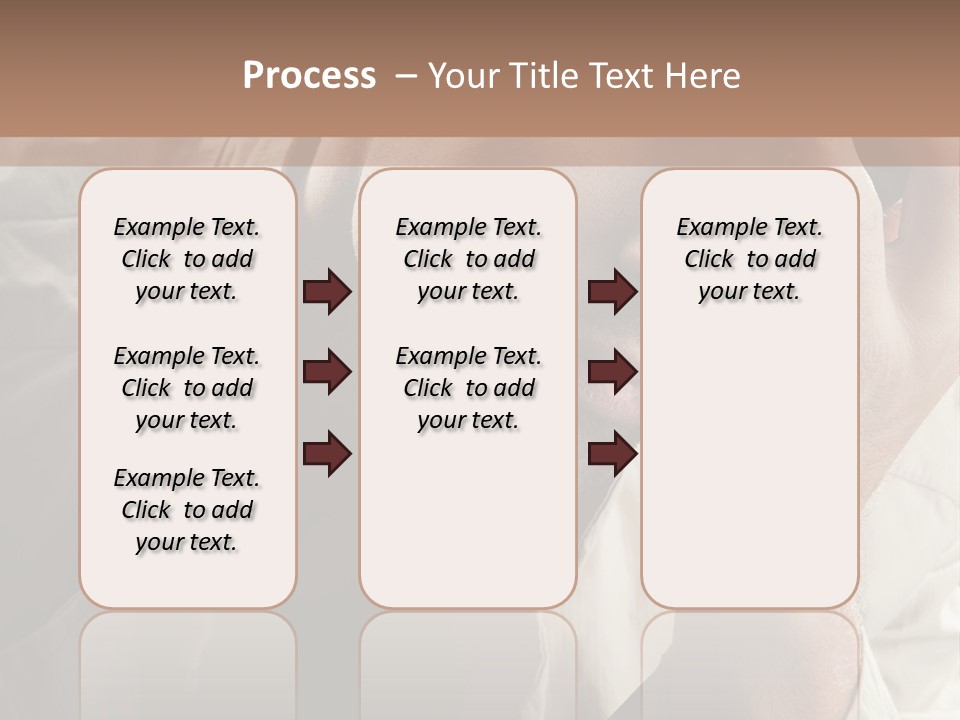 Process – Your Title Text Here

Example Text. Click to add your text.

Example Text. Click to add your text.

Example Text. Click to add your text.

Example Text. Click to add your text.

Example Text. Click to add your text.

Example Text. Click to add your text.